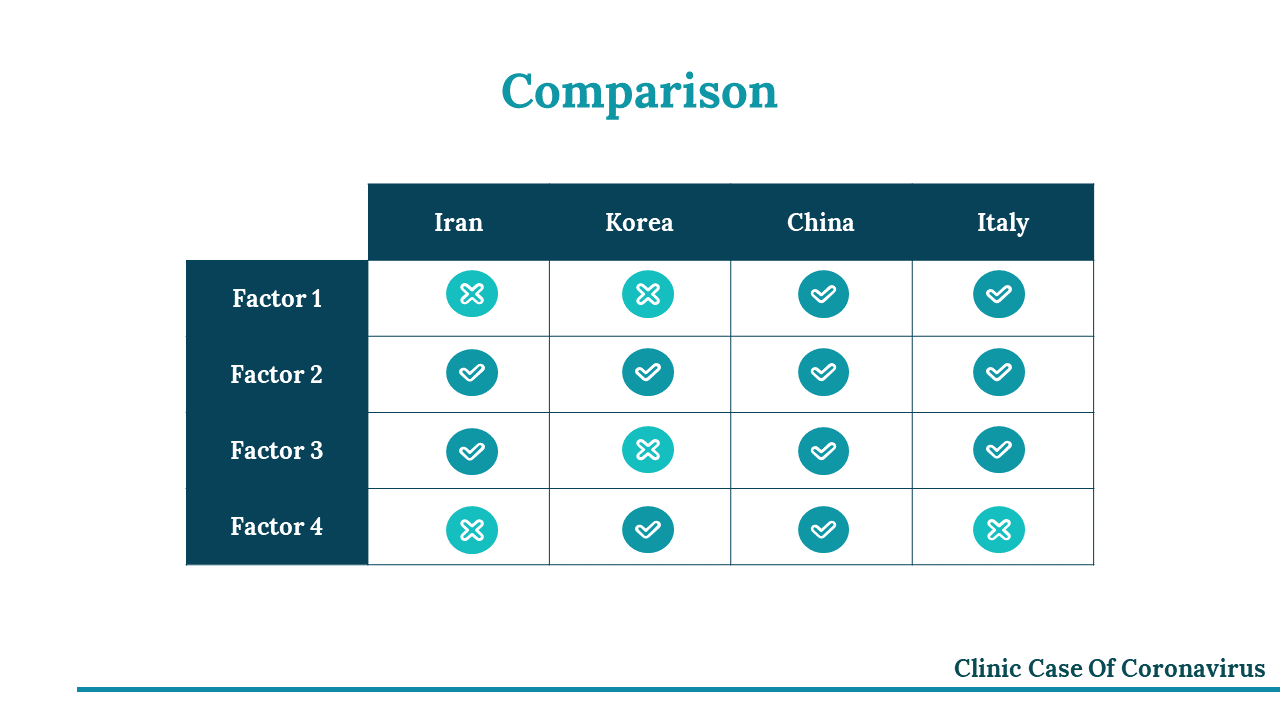 Comparison

| | Iran | Korea | China | Italy |
|---|---|---|---|---|
| Factor 1 | ✗ | ✗ | ✓ | ✓ |
| Factor 2 | ✓ | ✓ | ✓ | ✓ |
| Factor 3 | ✓ | ✗ | ✓ | ✓ |
| Factor 4 | ✗ | ✓ | ✓ | ✗ |

Clinic Case Of Coronavirus